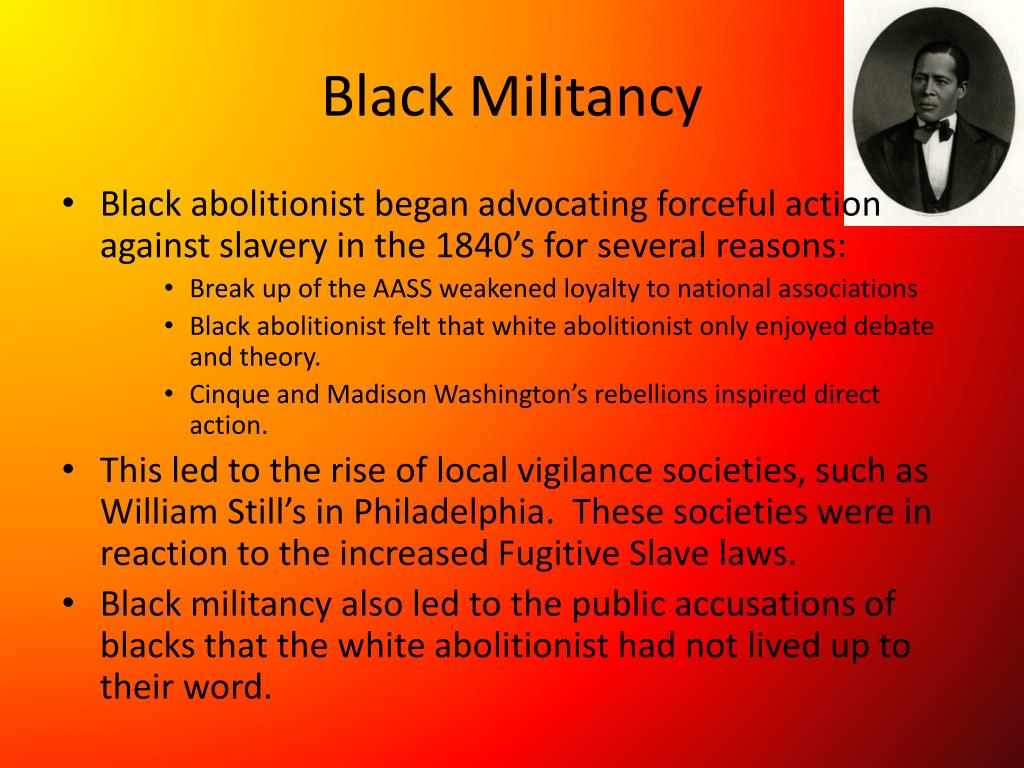 Black Militancy

• Black abolitionist began advocating forceful action against slavery in the 1840's for several reasons:
  • Break up of the AASS weakened loyalty to national associations
  • Black abolitionist felt that white abolitionist only enjoyed debate and theory.
  • Cinque and Madison Washington's rebellions inspired direct action.
• This led to the rise of local vigilance societies, such as William Still's in Philadelphia. These societies were in reaction to the increased Fugitive Slave laws.
• Black militancy also led to the public accusations of blacks that the white abolitionist had not lived up to their word.